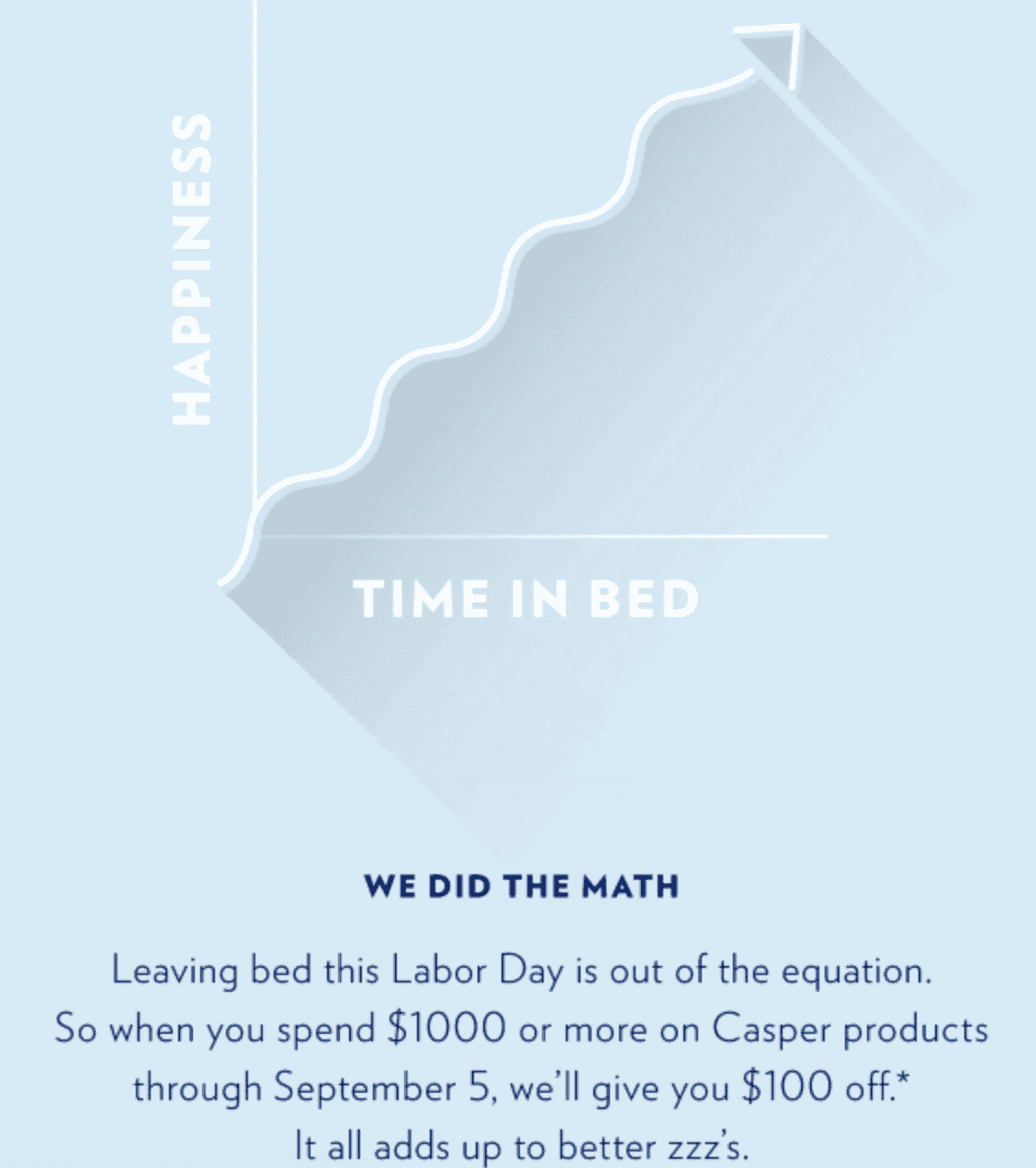 HAPPINESS

TIME IN BED

WE DID THE MATH

Leaving bed this Labor Day is out of the equation. So when you spend \$1000 or more on Casper products through September 5, we'll give you \$100 off.* It all adds up to better zzz's.